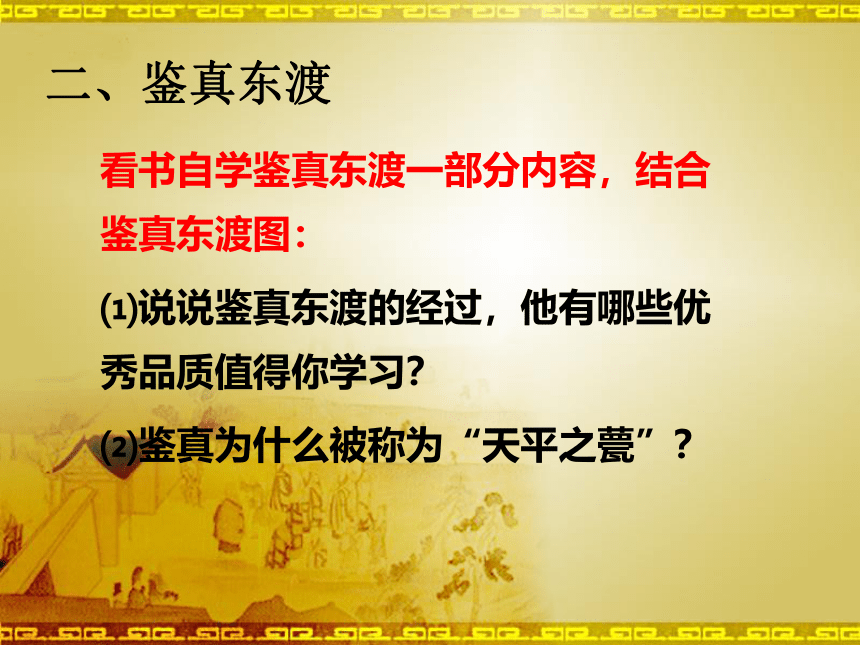 二、鉴真东渡

看书自学鉴真东渡一部分内容，结合鉴真东渡图：

⑴说说鉴真东渡的经过，他有哪些优秀品质值得你学习?

⑵鉴真为什么被称为“天平之甍”？